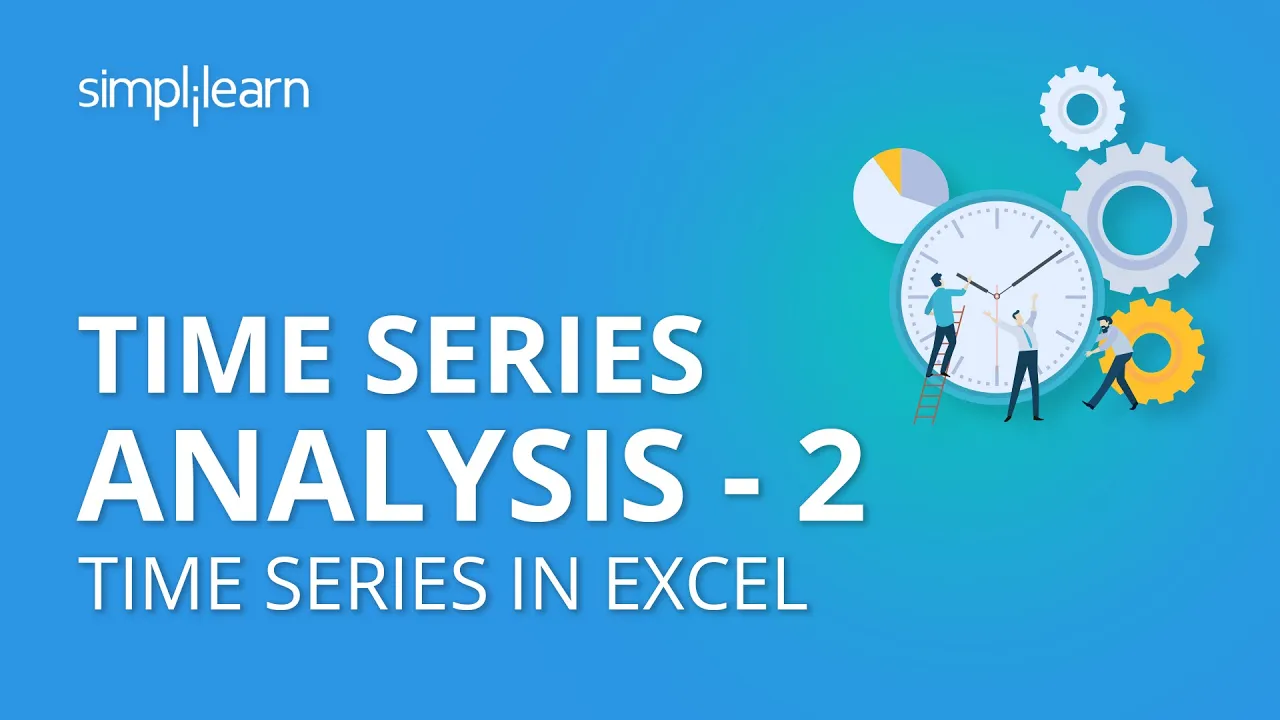 simplilearn

TIME SERIES
ANALYSIS - 2
TIME SERIES IN EXCEL